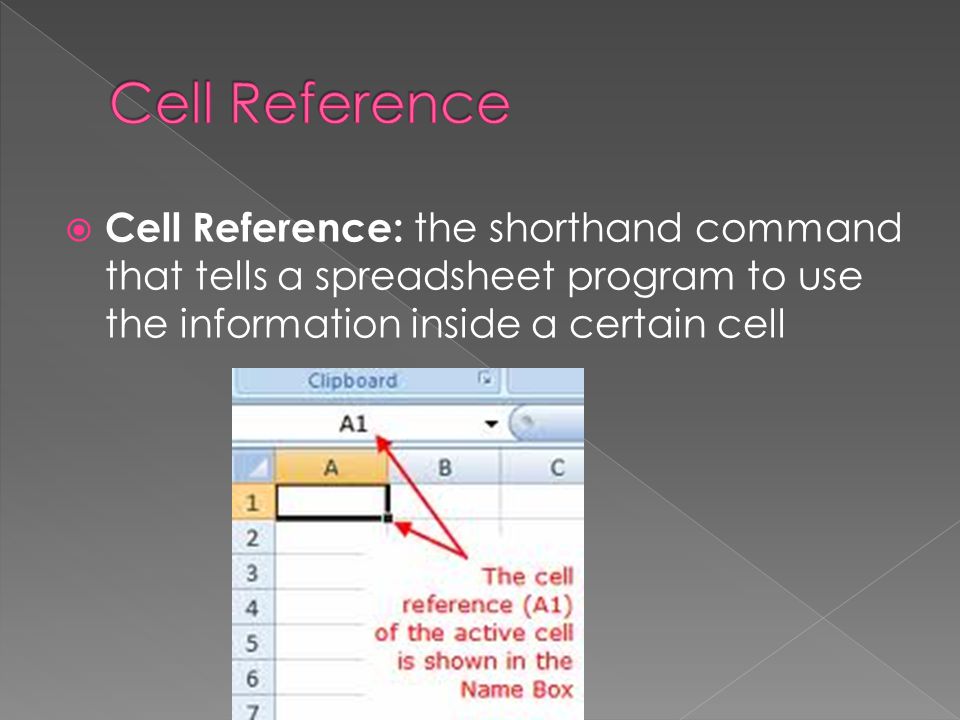 Cell Reference

Cell Reference: the shorthand command that tells a spreadsheet program to use the information inside a certain cell

Clipboard

A1

A B C

1
2
3
4
5
6
7

The cell reference (A1) of the active cell is shown in the Name Box